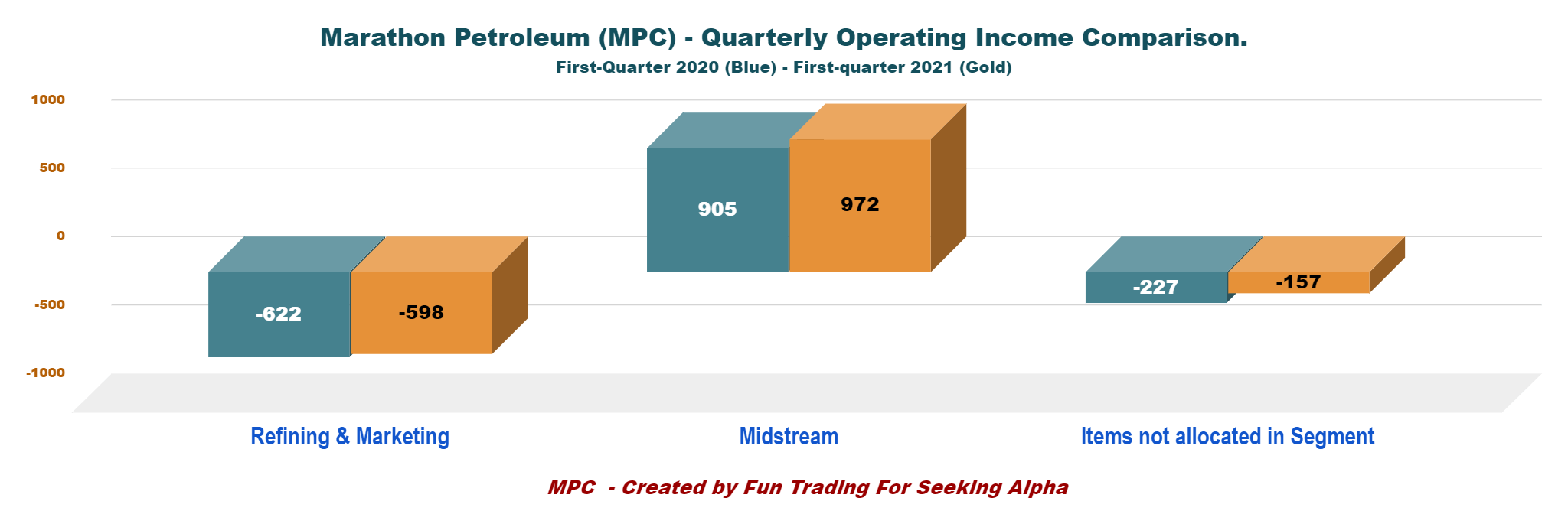 Marathon Petroleum (MPC) - Quarterly Operating Income Comparison.
First-Quarter 2020 (Blue) - First-quarter 2021 (Gold)

1000
500
0
-500
-1000

-622
-598
905
972
-227
-157

Refining & Marketing
Midstream
Items not allocated in Segment

MPC - Created by Fun Trading For Seeking Alpha